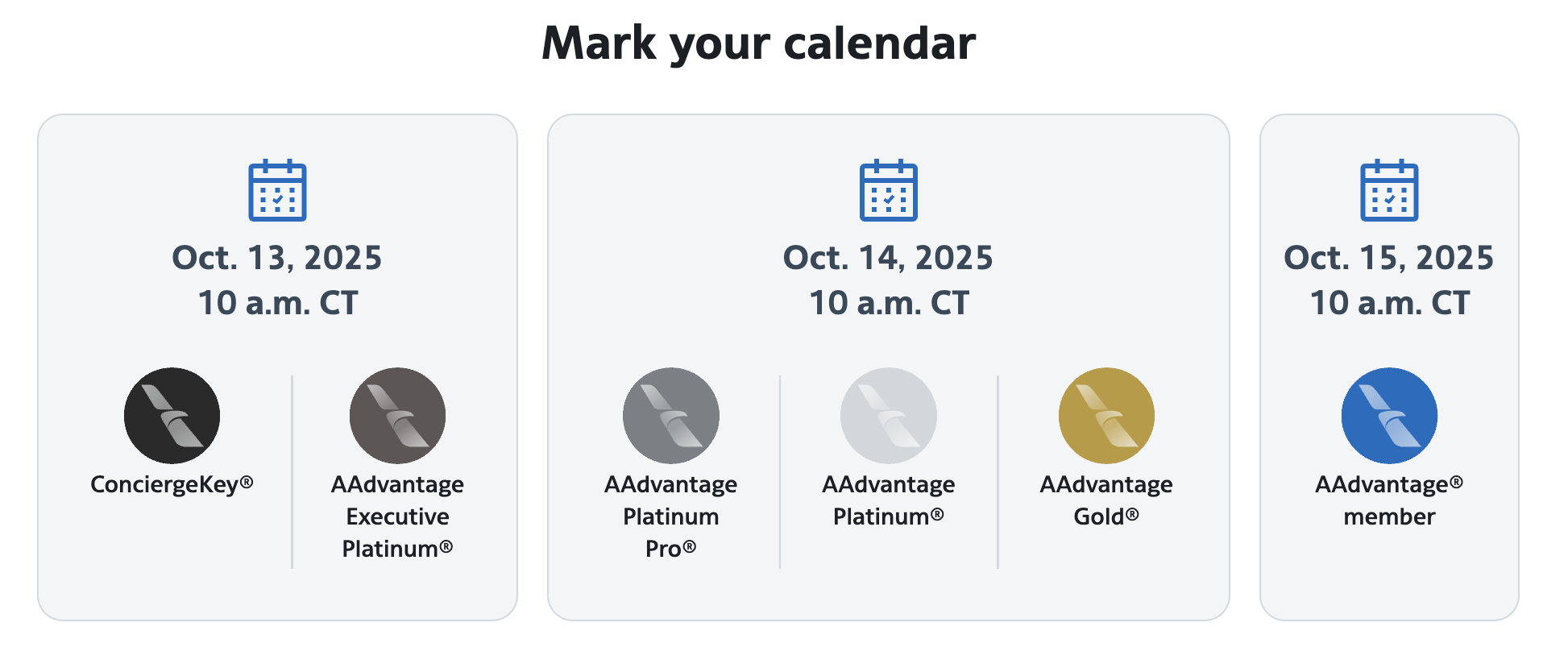 Mark your calendar

Oct. 13, 2025
10 a.m. CT

ConciergeKey®

AAdvantage Executive Platinum®

Oct. 14, 2025
10 a.m. CT

AAdvantage Platinum Pro®

AAdvantage Platinum®

AAdvantage Gold®

Oct. 15, 2025
10 a.m. CT

AAdvantage® member